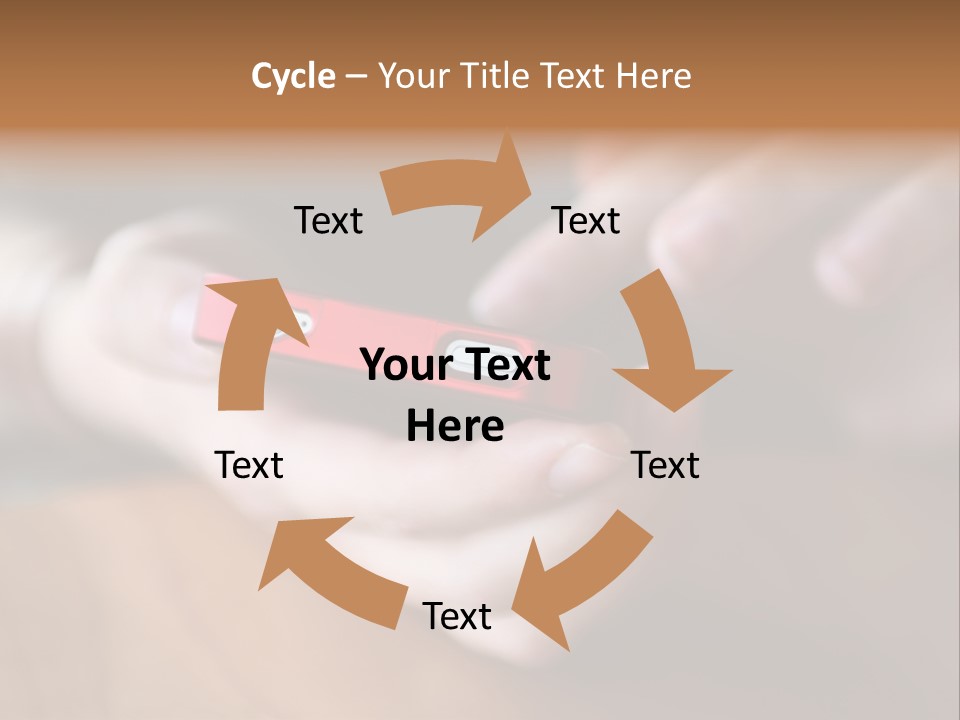 Cycle – Your Title Text Here

Text

Text

Your Text Here

Text

Text

Text